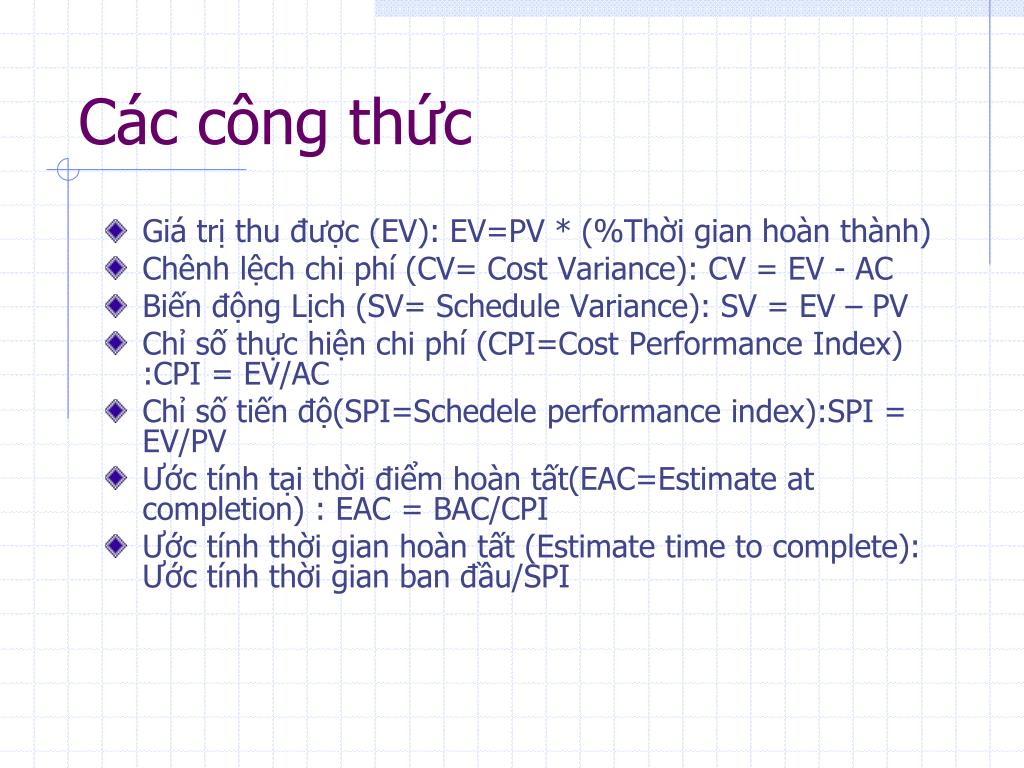 Các công thức

Giá trị thu được (EV): EV=PV * (%Thời gian hoàn thành)
Chênh lệch chi phí (CV= Cost Variance): CV = EV - AC
Biến động Lịch (SV= Schedule Variance): SV = EV – PV
Chỉ số thực hiện chi phí (CPI=Cost Performance Index) :CPI = EV/AC
Chỉ số tiến độ(SPI=Schedele performance index):SPI = EV/PV
Ước tính tại thời điểm hoàn tất(EAC=Estimate at completion) : EAC = BAC/CPI
Ước tính thời gian hoàn tất (Estimate time to complete): Ước tính thời gian ban đầu/SPI